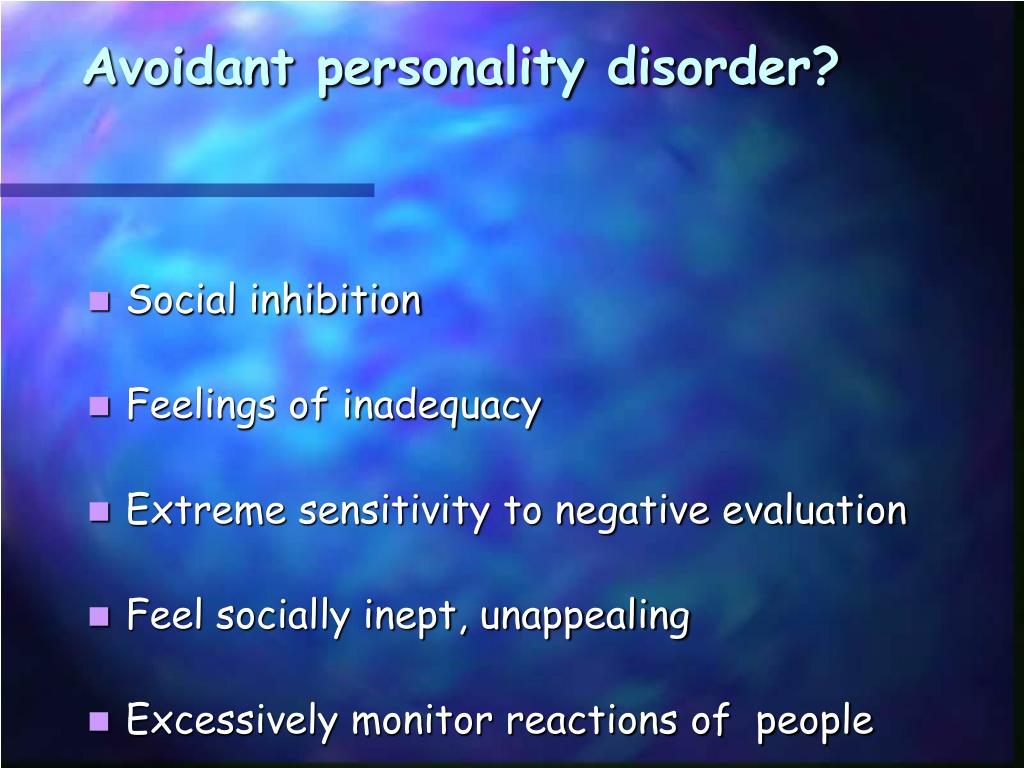 Avoidant personality disorder?

- Social inhibition
- Feelings of inadequacy
- Extreme sensitivity to negative evaluation
- Feel socially inept, unappealing
- Excessively monitor reactions of people